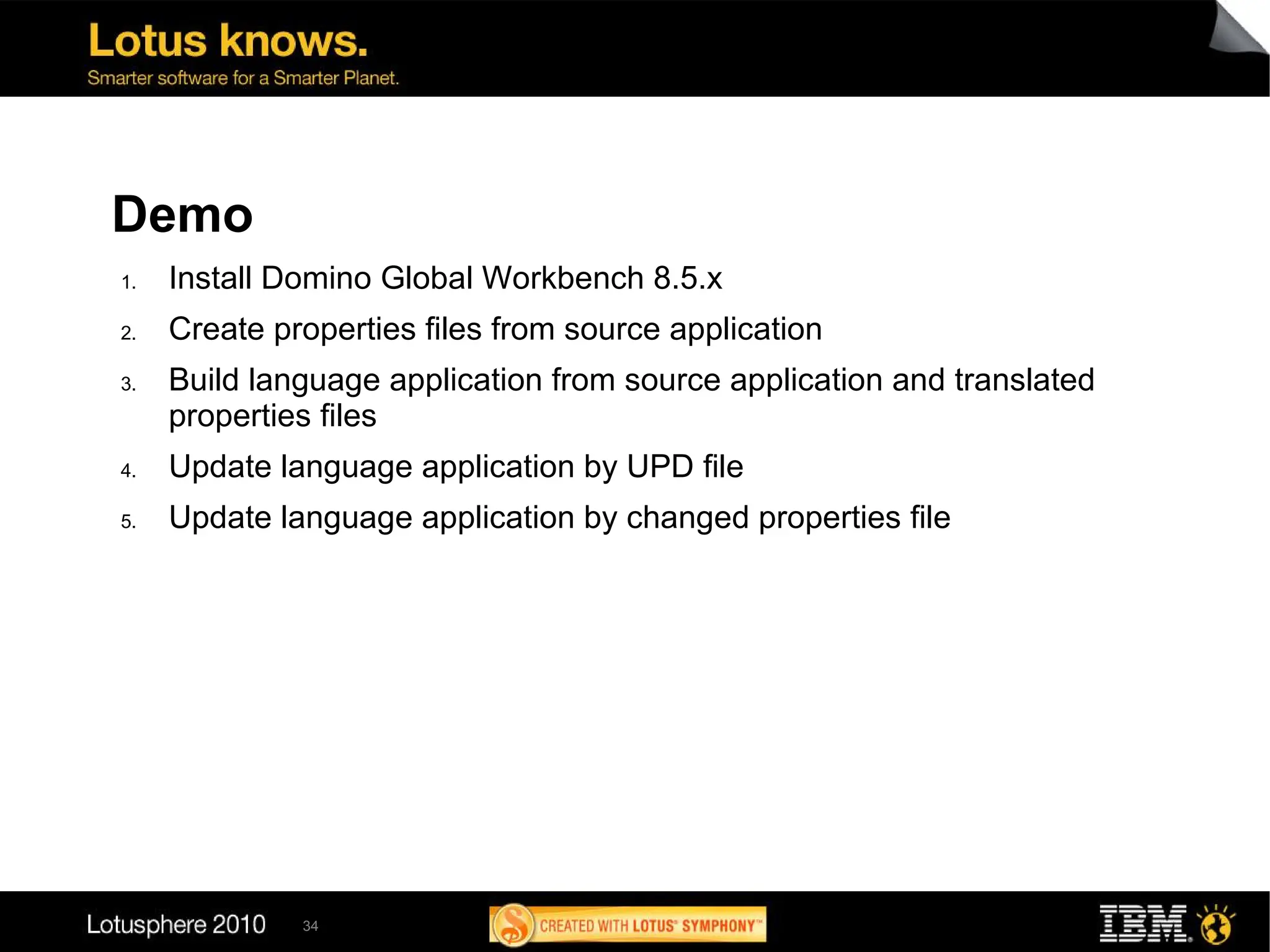 Lotus knows.
Smarter software for a Smarter Planet.

Demo

1. Install Domino Global Workbench 8.5.x
2. Create properties files from source application
3. Build language application from source application and translated properties files
4. Update language application by UPD file
5. Update language application by changed properties file

Lotusphere 2010 34 CREATED WITH LOTUS® SYMPHONY™ IBM.